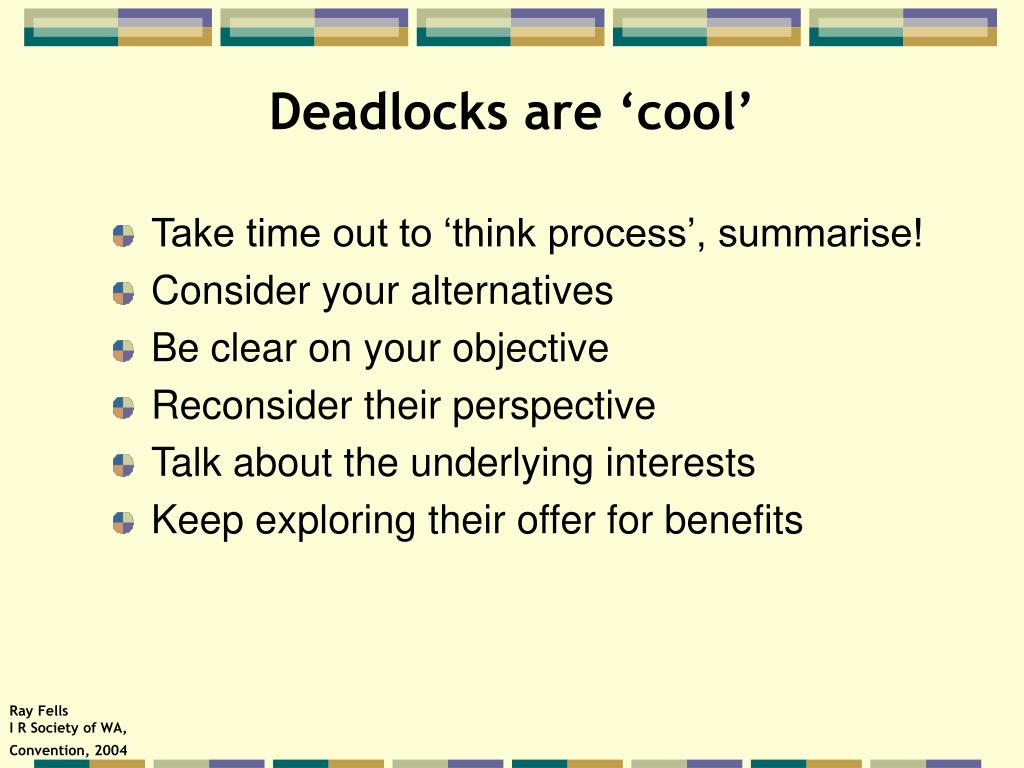 Deadlocks are ‘cool’

Take time out to ‘think process’, summarise!
Consider your alternatives
Be clear on your objective
Reconsider their perspective
Talk about the underlying interests
Keep exploring their offer for benefits

Ray Fells
I R Society of WA,
Convention, 2004